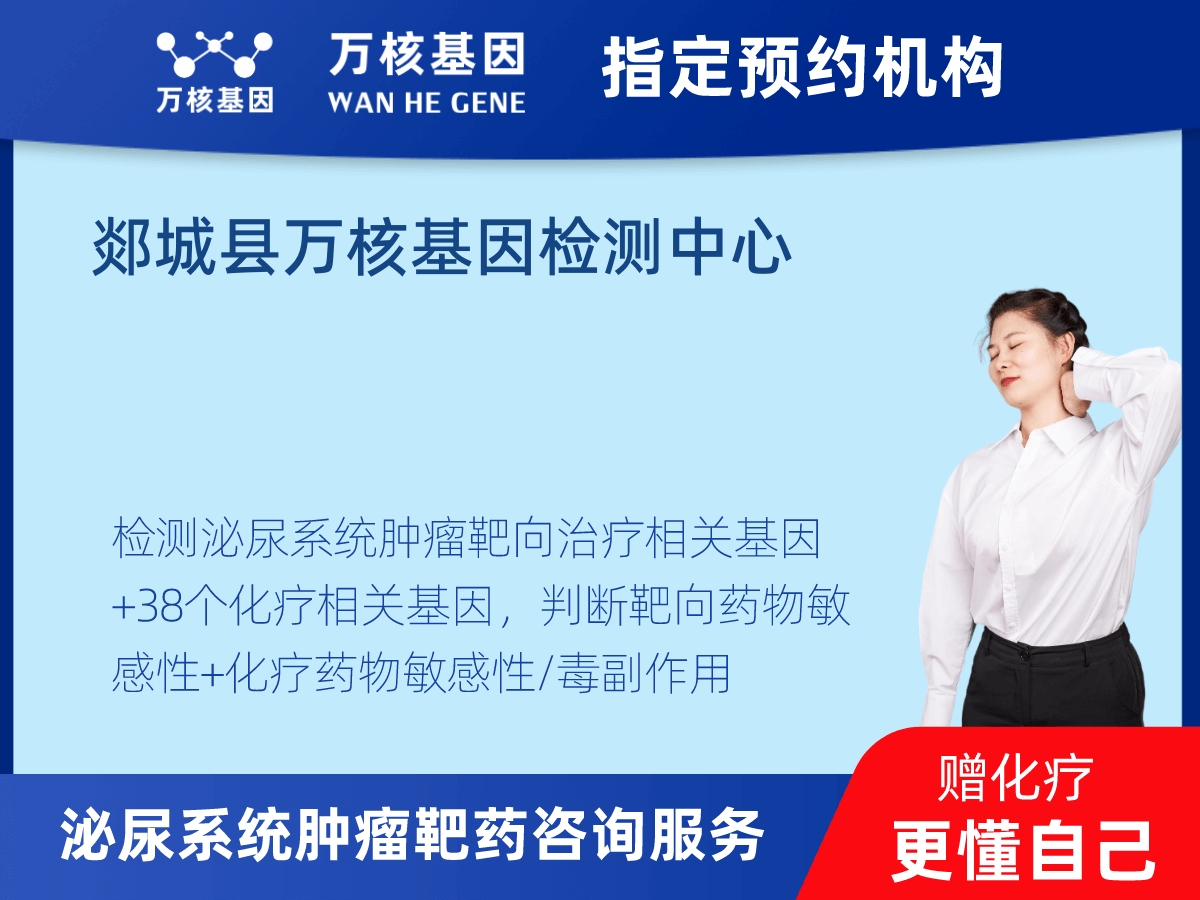 万核基因

万核基因
WAN HE GENE

指定预约机构

郯城县万核基因检测中心

检测泌尿系统肿瘤靶向治疗相关基因+38个化疗相关基因，判断靶向药物敏感性+化疗药物敏感性/毒副作用

泌尿系统肿瘤靶药咨询服务

赠化疗
更懂自己